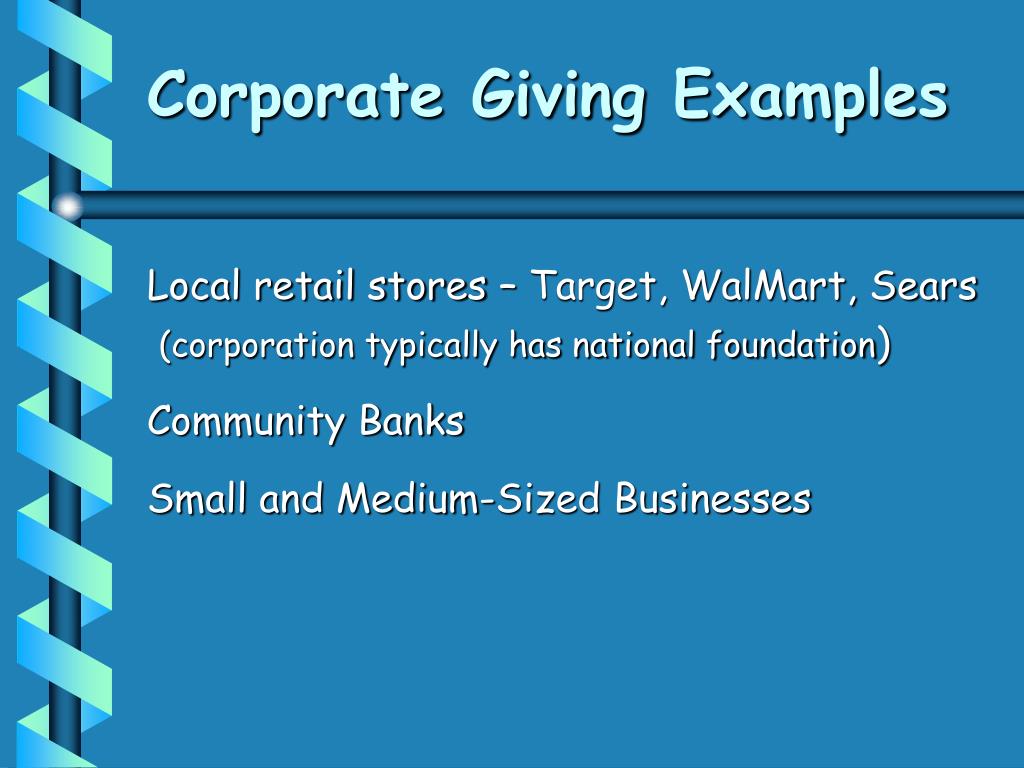 Corporate Giving Examples

Local retail stores – Target, WalMart, Sears (corporation typically has national foundation)

Community Banks

Small and Medium-Sized Businesses